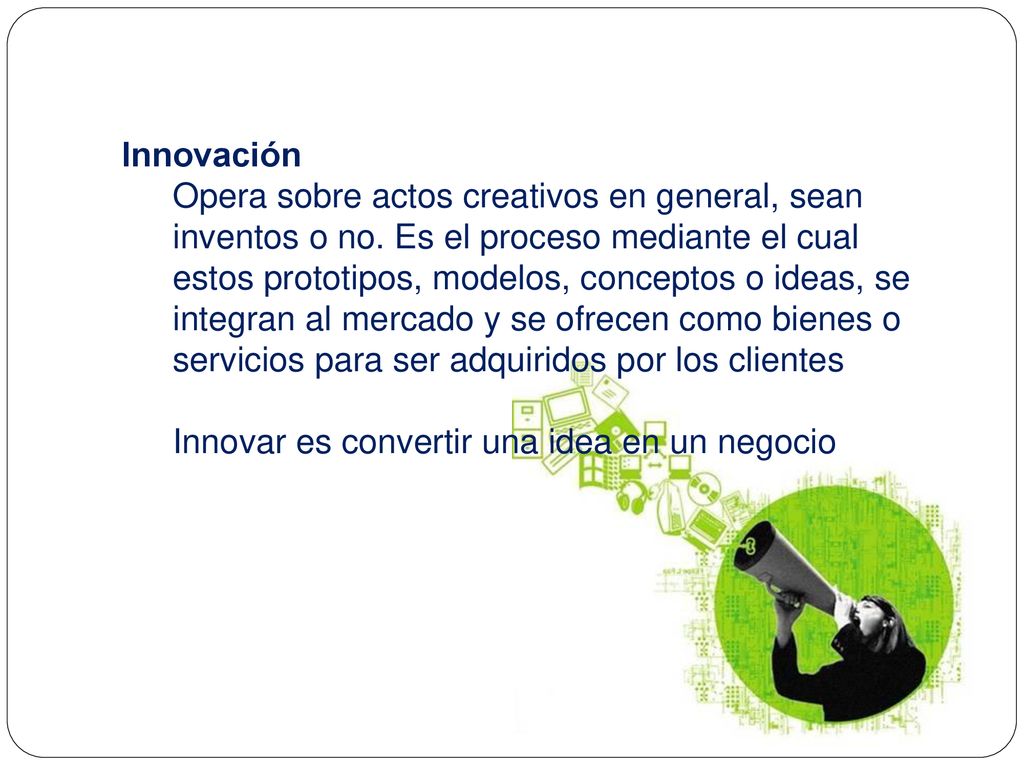 Innovación

Opera sobre actos creativos en general, sean inventos o no. Es el proceso mediante el cual estos prototipos, modelos, conceptos o ideas, se integran al mercado y se ofrecen como bienes o servicios para ser adquiridos por los clientes

Innovar es convertir una idea en un negocio